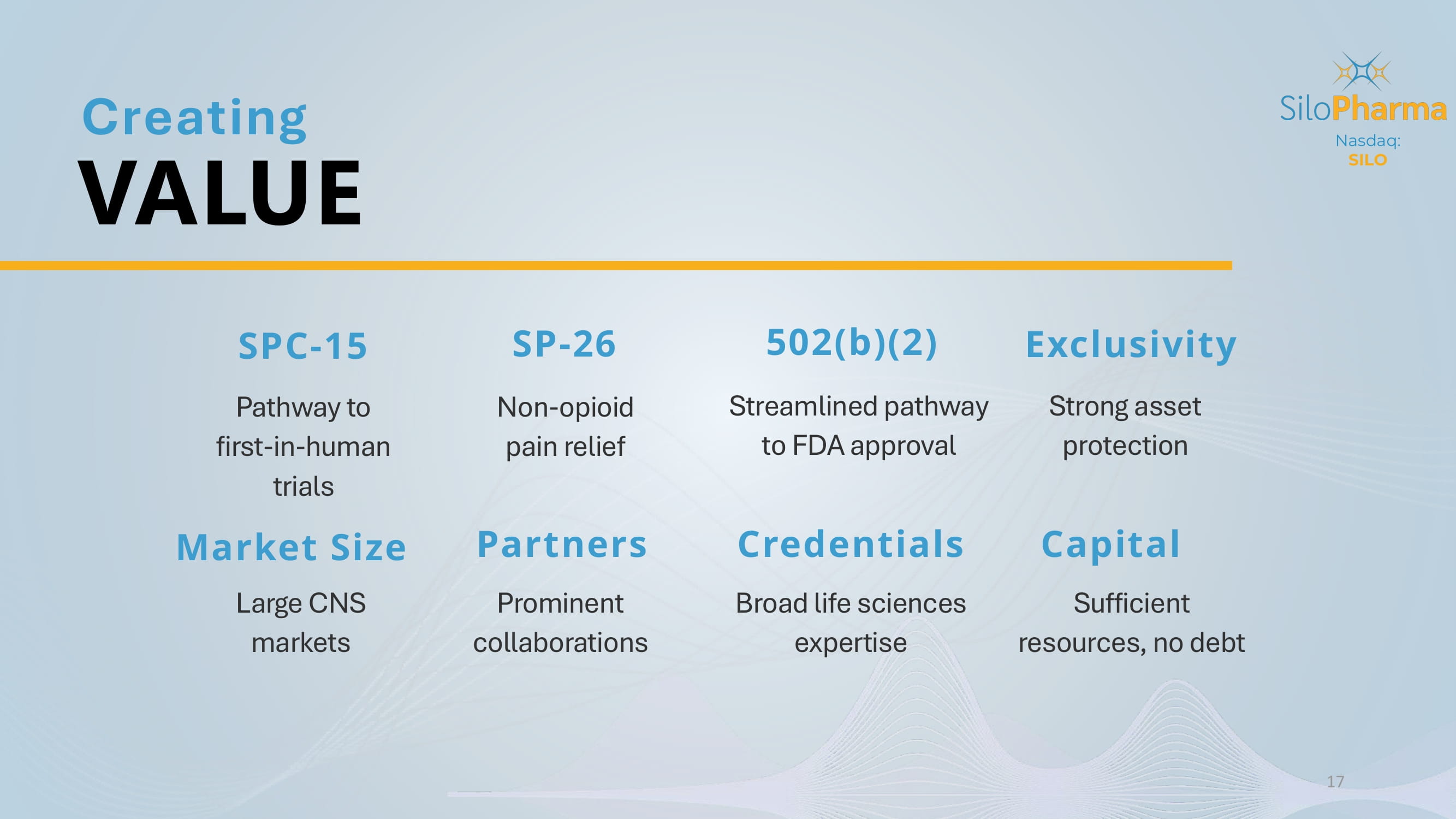 Creating
VALUE

SiloPharma
Nasdaq:
SILO

SPC-15
Pathway to first-in-human trials

SP-26
Non-opioid pain relief

502(b)(2)
Streamlined pathway to FDA approval

Exclusivity
Strong asset protection

Market Size
Large CNS markets

Partners
Prominent collaborations

Credentials
Broad life sciences expertise

Capital
Sufficient resources, no debt

17